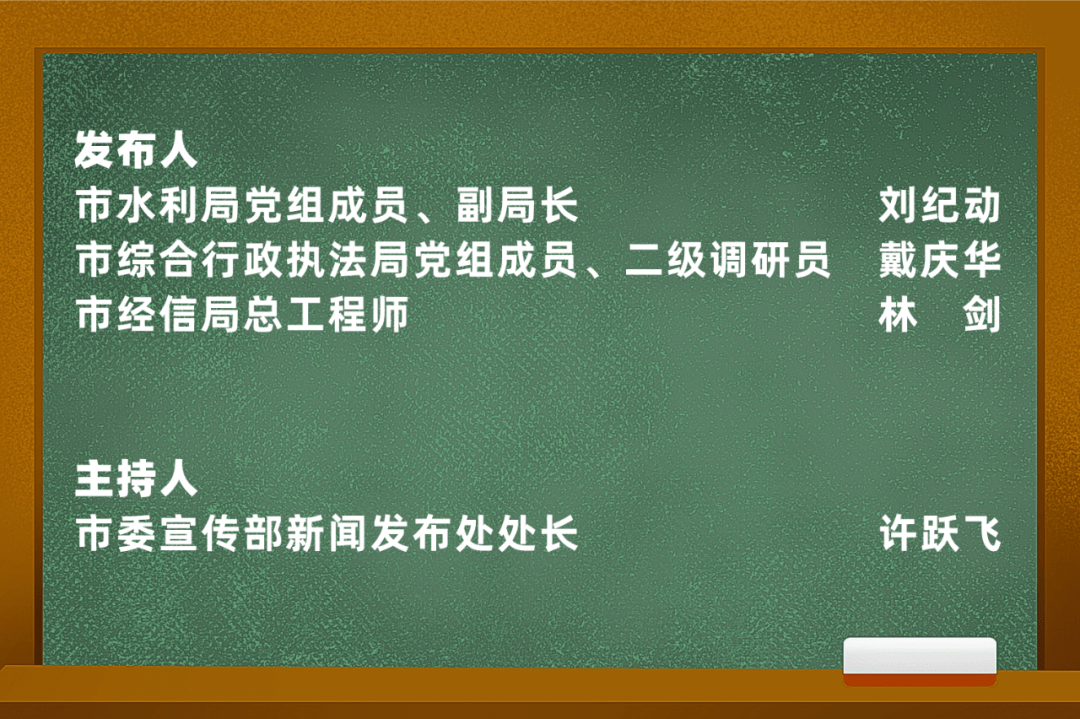 发布人
市水利局党组成员、副局长 刘纪动
市综合行政执法局党组成员、二级调研员 戴庆华
市经信局总工程师 林 剑

主持人
市委宣传部新闻发布处处长 许跃飞